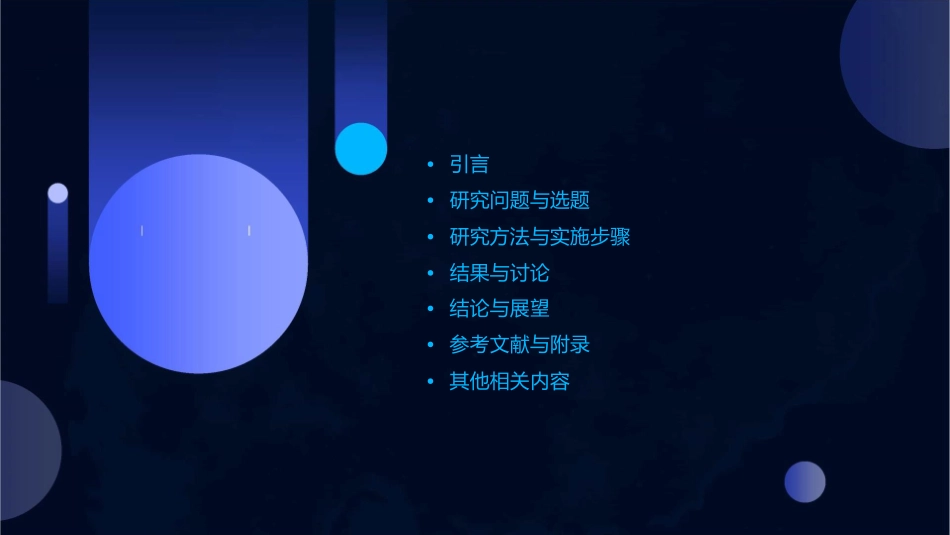 • 引言
• 研究问题与选题
• 研究方法与实施步骤
• 结果与讨论
• 结论与展望
• 参考文献与附录
• 其他相关内容